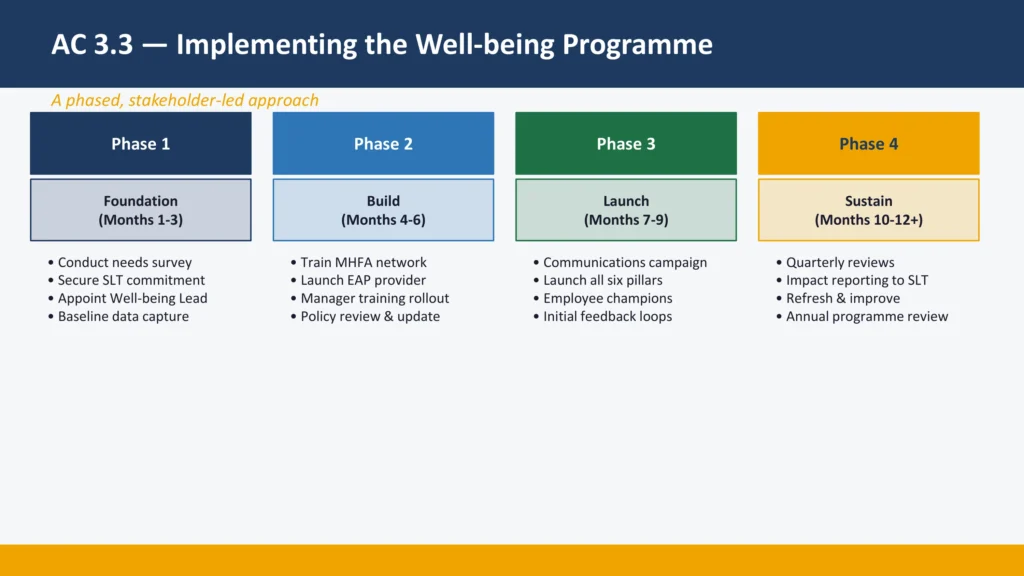 AC 3.3 — Implementing the Well-being Programme

A phased, stakeholder-led approach

Phase 1

Foundation
(Months 1-3)

• Conduct needs survey
• Secure SLT commitment
• Appoint Well-being Lead
• Baseline data capture

Phase 2

Build
(Months 4-6)

• Train MHFA network
• Launch EAP provider
• Manager training rollout
• Policy review & update

Phase 3

Launch
(Months 7-9)

• Communications campaign
• Launch all six pillars
• Employee champions
• Initial feedback loops

Phase 4

Sustain
(Months 10-12+)

• Quarterly reviews
• Impact reporting to SLT
• Refresh & improve
• Annual programme review